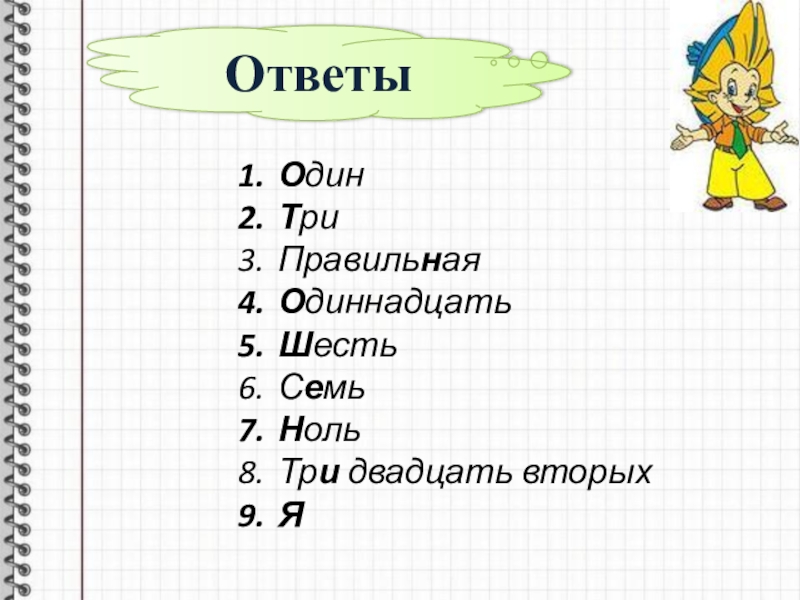 Ответы

1. Один
2. Три
3. Правильная
4. Одиннадцать
5. Шесть
6. Семь
7. Ноль
8. Три двадцать вторых
9. Я